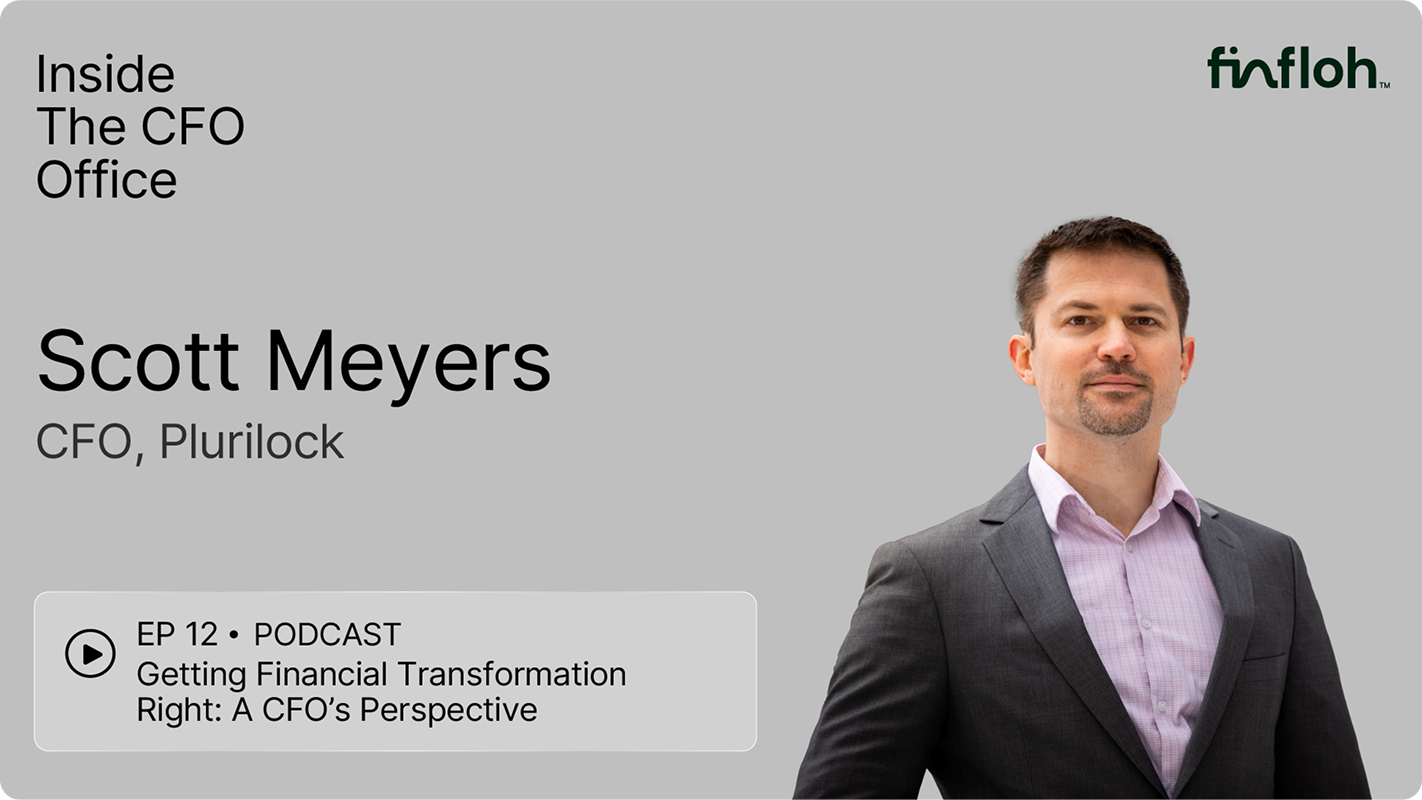 Inside
The CFO
Office

finfloh™

Scott Meyers
CFO, Plurilock

EP 12 • PODCAST
Getting Financial Transformation Right: A CFO's Perspective